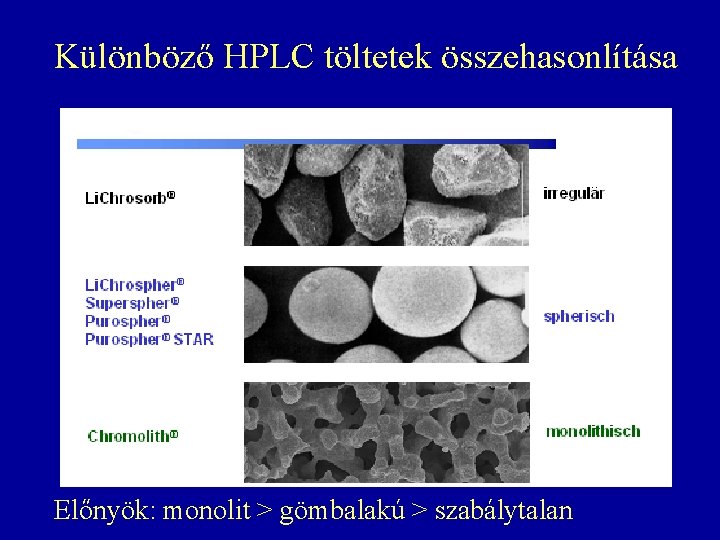 Különböző HPLC töltetek összehasonlítása

LiChrosorb®

irregulär

LiChrospher®
Superspher®
Purospher®
Purospher® STAR

spherisch

Chromolith®

monolithisch

Előnyök: monolit > gömbalakú > szabálytalan